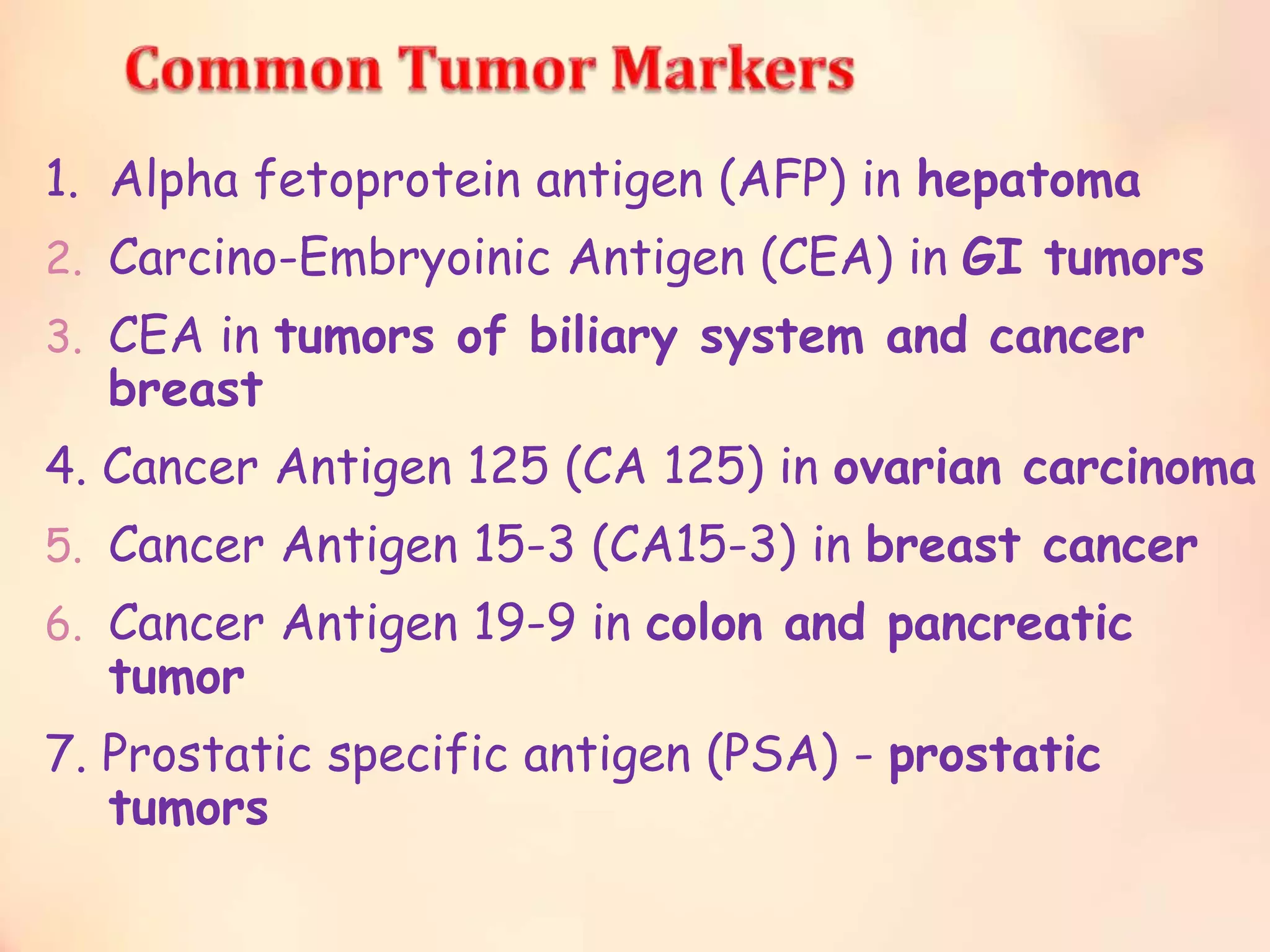 Common Tumor Markers

1. Alpha fetoprotein antigen (AFP) in hepatoma
2. Carcino-Embryoinic Antigen (CEA) in GI tumors
3. CEA in tumors of biliary system and cancer breast
4. Cancer Antigen 125 (CA 125) in ovarian carcinoma
5. Cancer Antigen 15-3 (CA15-3) in breast cancer
6. Cancer Antigen 19-9 in colon and pancreatic tumor
7. Prostatic specific antigen (PSA) - prostatic tumors